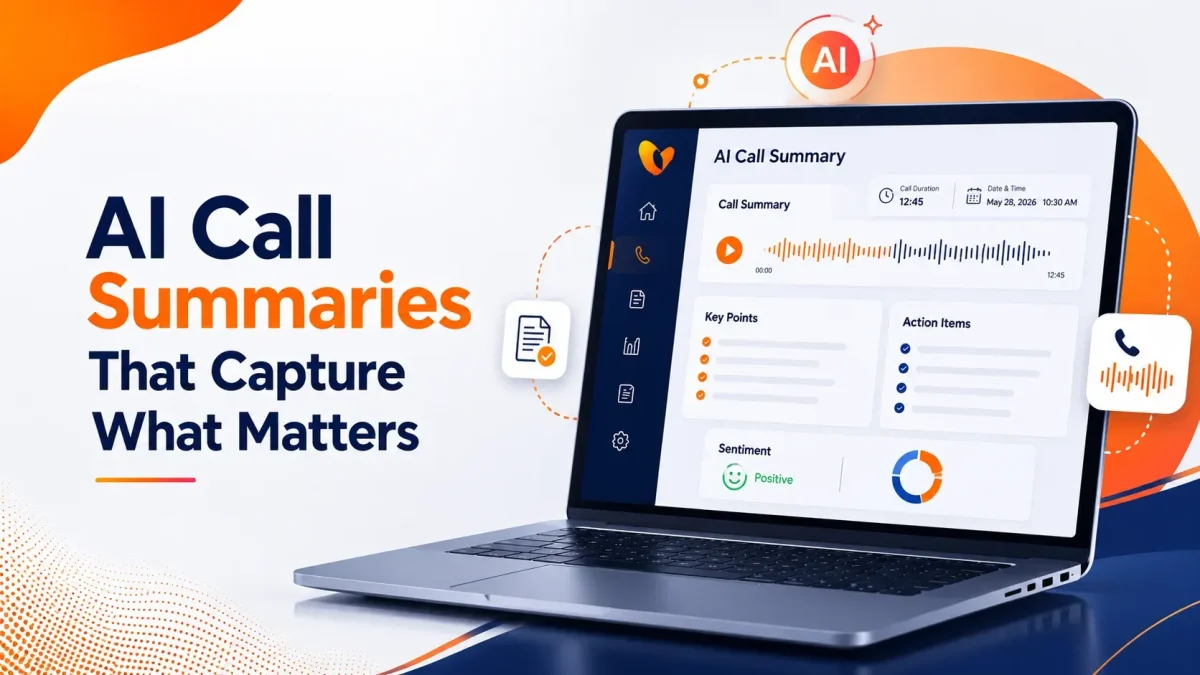 AI Call Summaries That Capture What Matters

AI

AI Call Summary

Call Summary

Call Duration
12:45

Date & Time
May 28, 2026 10:30 AM

00:00

12:45

Key Points

Action Items

Sentiment

Positive